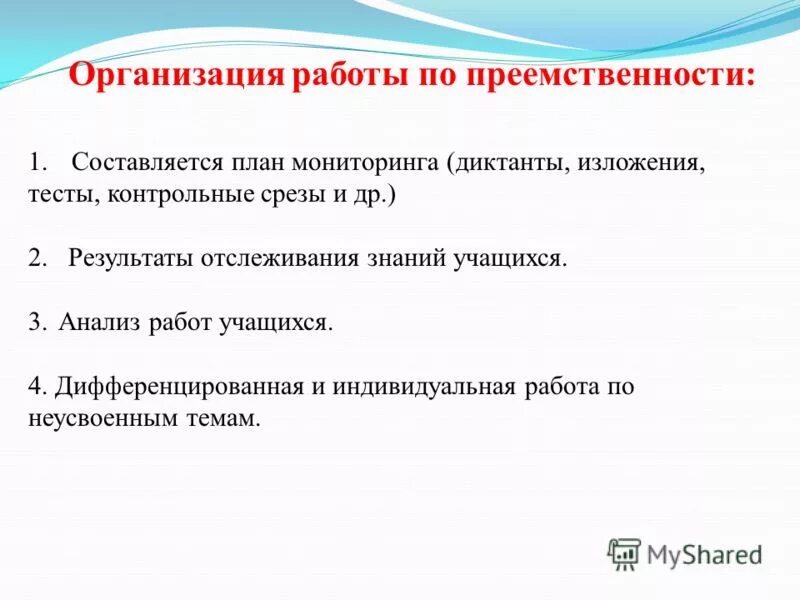 Организация работы по преемственности:

1. Составляется план мониторинга (диктанты, изложения, тесты, контрольные срезы и др.)

2. Результаты отслеживания знаний учащихся.

3. Анализ работ учащихся.

4. Дифференцированная и индивидуальная работа по неусвоенным темам.

MyShared